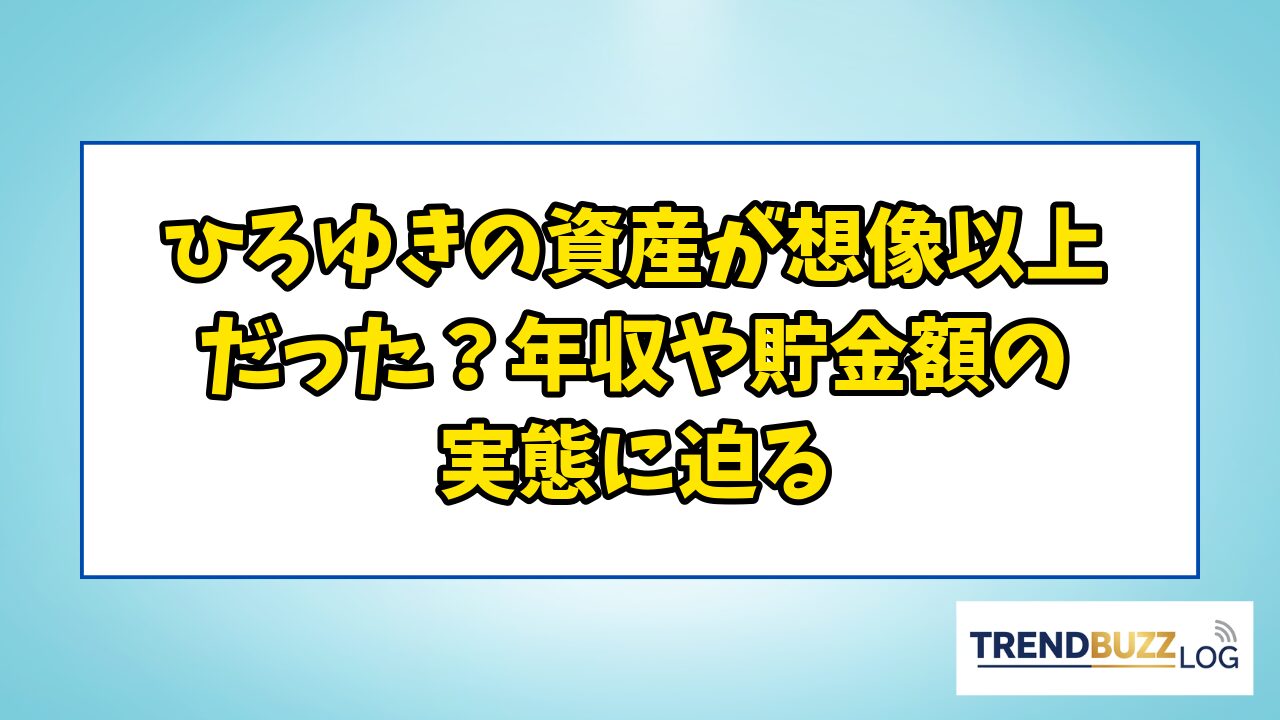 ひろゆきの資産が想像以上だった？年収や貯金額の実態に迫る

TRENDBUZZ LOG